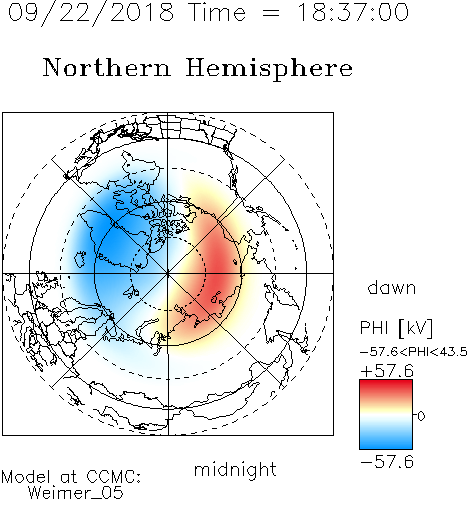 09/22/2018 Time = 18:37:00

Northern Hemisphere

dawn

PHI [kV]

−57.6<PHI<43.5

+57.6

0

−57.6

midnight

Model at CCMC:
Weimer_05